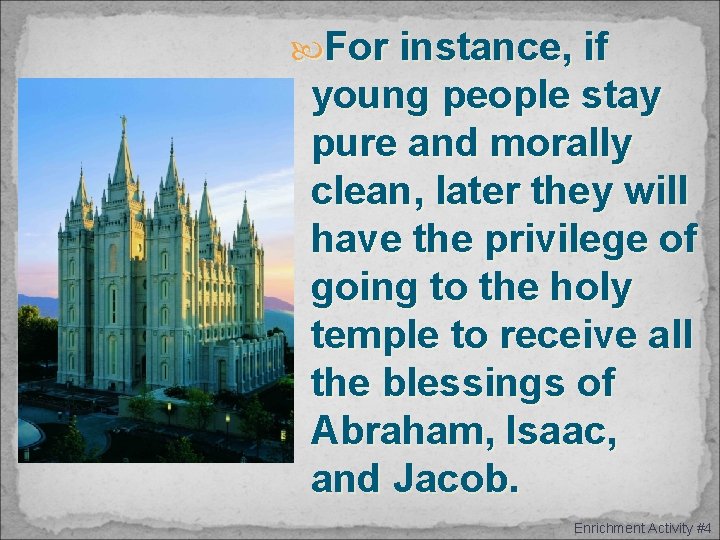 For instance, if young people stay pure and morally clean, later they will have the privilege of going to the holy temple to receive all the blessings of Abraham, Isaac, and Jacob.

Enrichment Activity #4